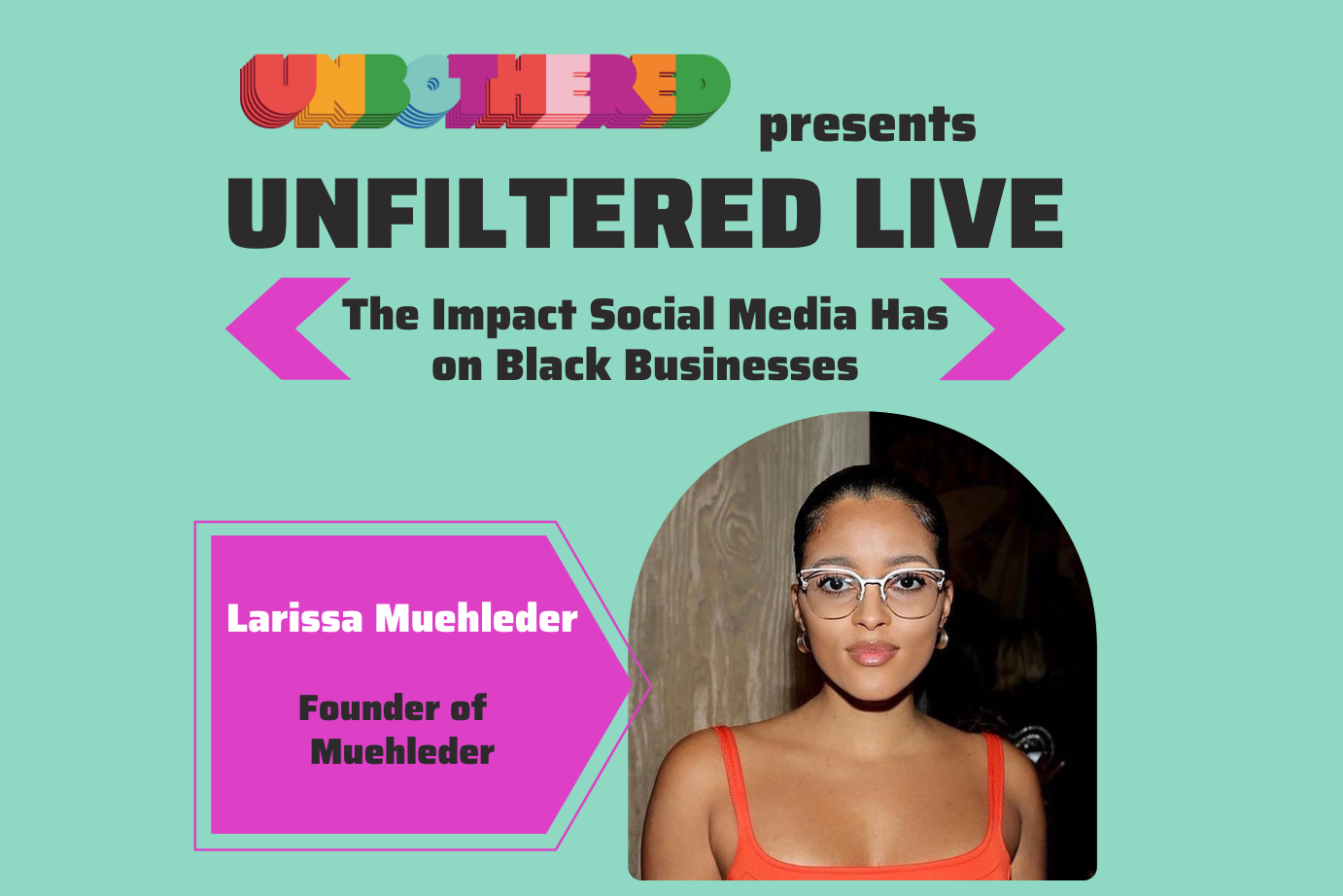 UNBOTHERED presents

UNFILTERED LIVE

The Impact Social Media Has on Black Businesses

Larissa Muehleder

Founder of Muehleder